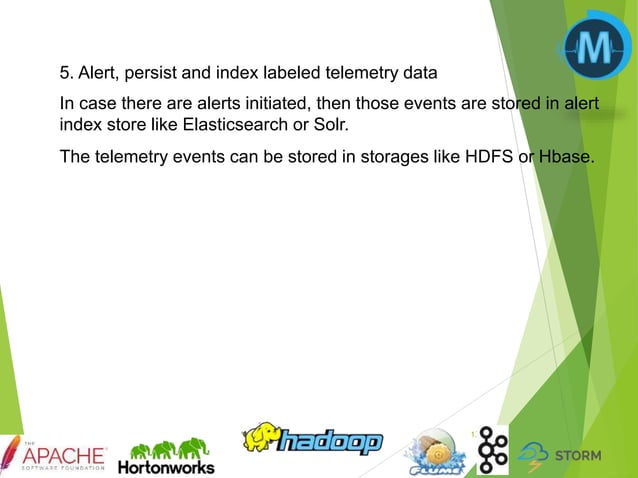 M

5. Alert, persist and index labeled telemetry data

In case there are alerts initiated, then those events are stored in alert index store like Elasticsearch or Solr.

The telemetry events can be stored in storages like HDFS or Hbase.

THE APACHE SOFTWARE FOUNDATION Hortonworks hadoop FLUME STORM